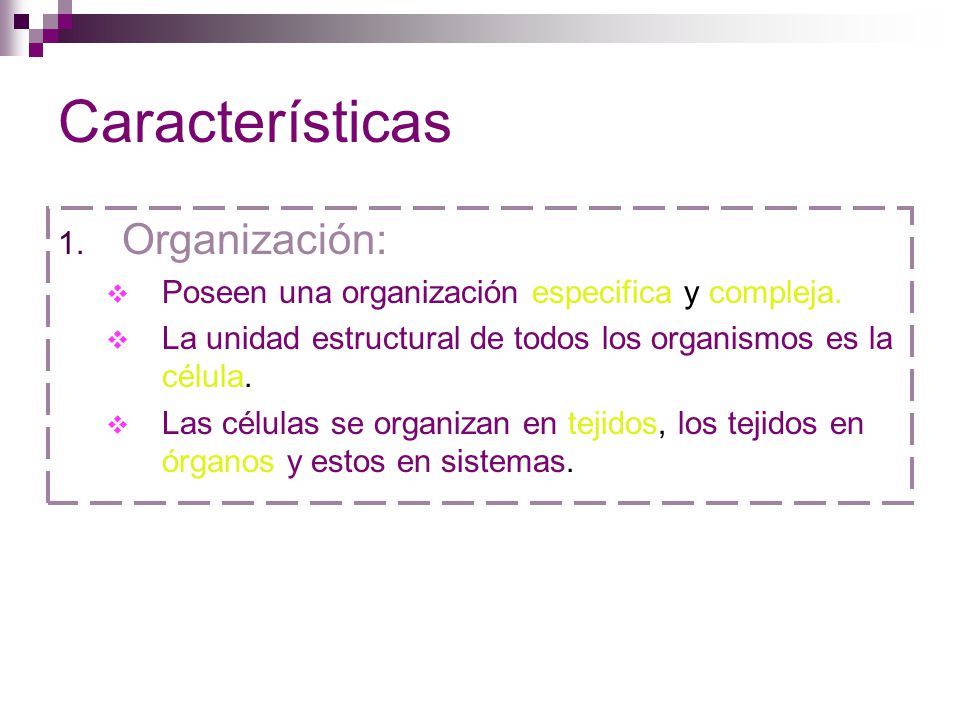 Características

1. Organización:

❖ Poseen una organización especifica y compleja.
❖ La unidad estructural de todos los organismos es la célula.
❖ Las células se organizan en tejidos, los tejidos en órganos y estos en sistemas.